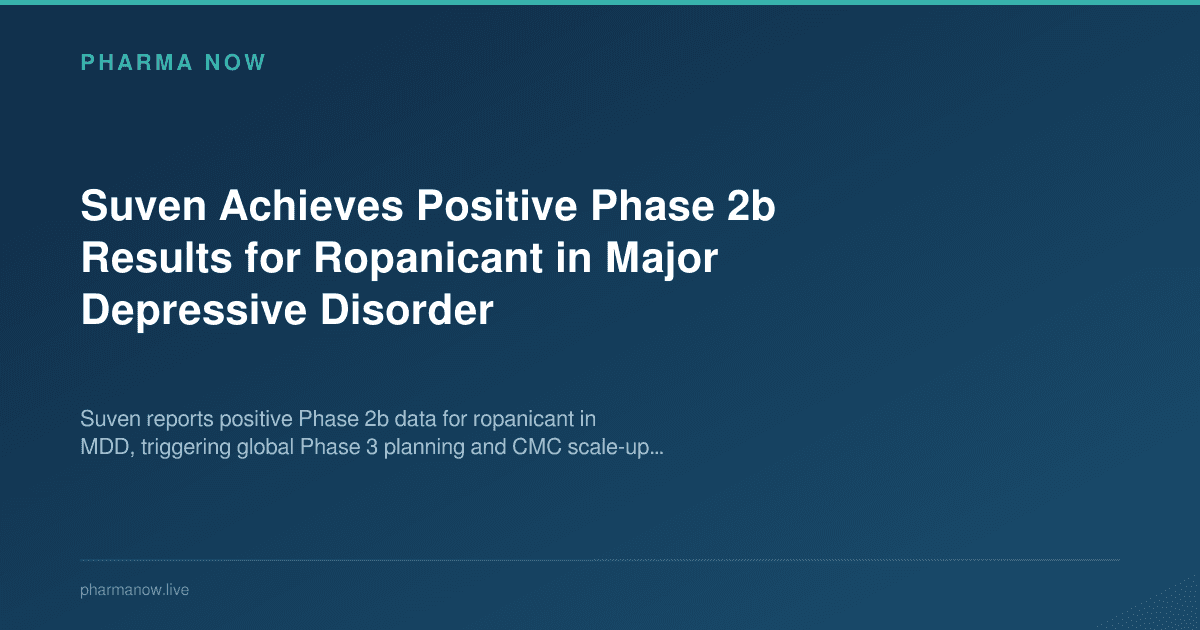 PHARMA NOW

Suven Achieves Positive Phase 2b Results for Ropanicant in Major Depressive Disorder

Suven reports positive Phase 2b data for ropanicant in MDD, triggering global Phase 3 planning and CMC scale-up...

pharmanow.live